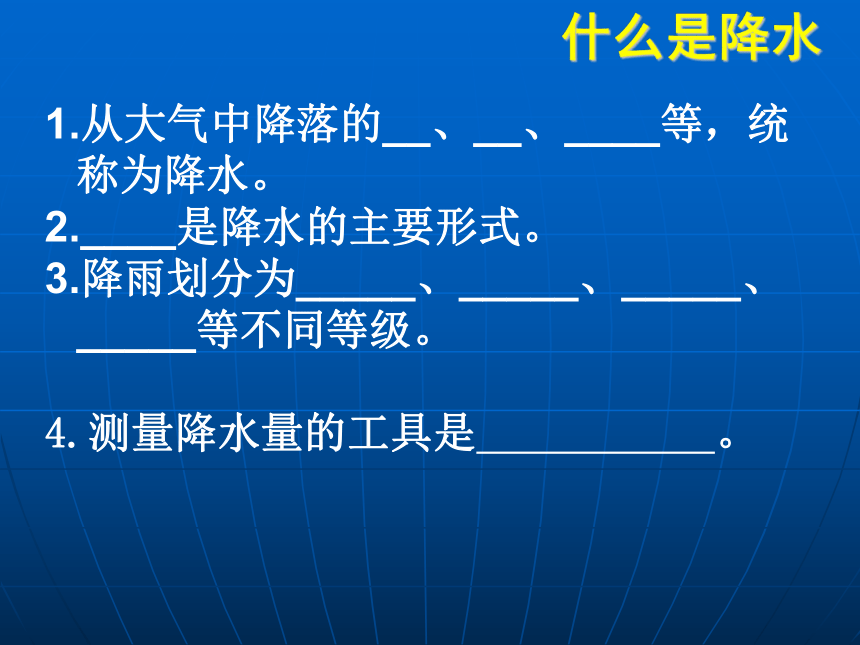 什么是降水

1.从大气中降落的__、__、____等，统称为降水。

2.____是降水的主要形式。

3.降雨划分为_____、_____、_____、_____等不同等级。

4. 测量降水量的工具是__________。